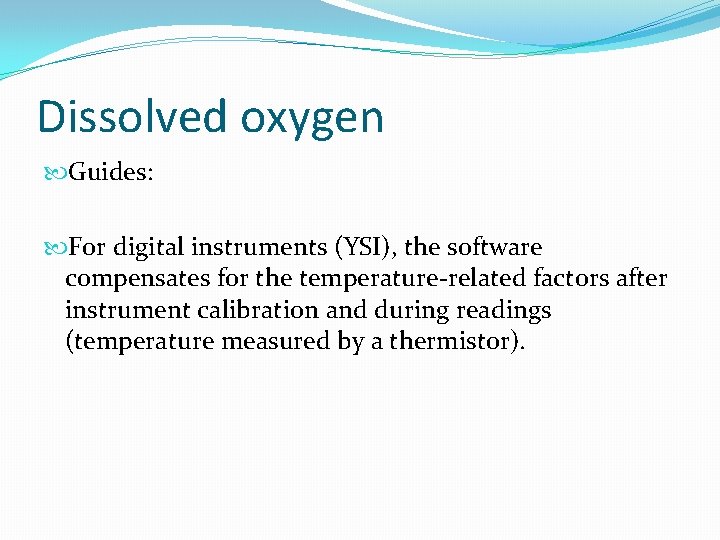 Dissolved oxygen

Guides:

For digital instruments (YSI), the software compensates for the temperature-related factors after instrument calibration and during readings (temperature measured by a thermistor).